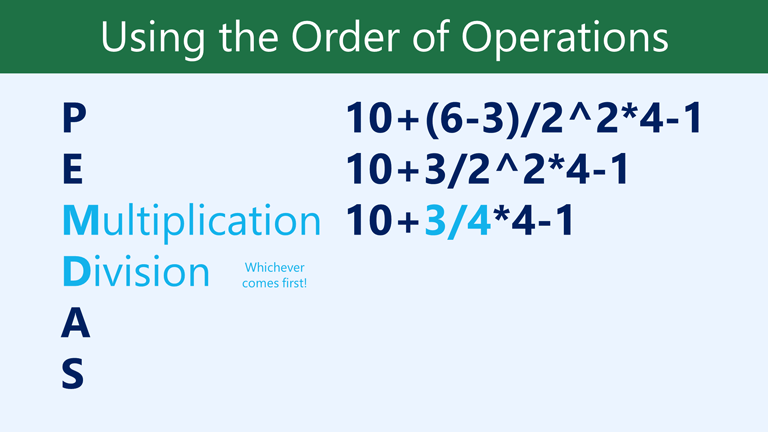 Using the Order of Operations

P
E
Multiplication
Division

Whichever comes first!

A
S

10+(6-3)/2^2*4-1
10+3/2^2*4-1
10+3/4*4-1